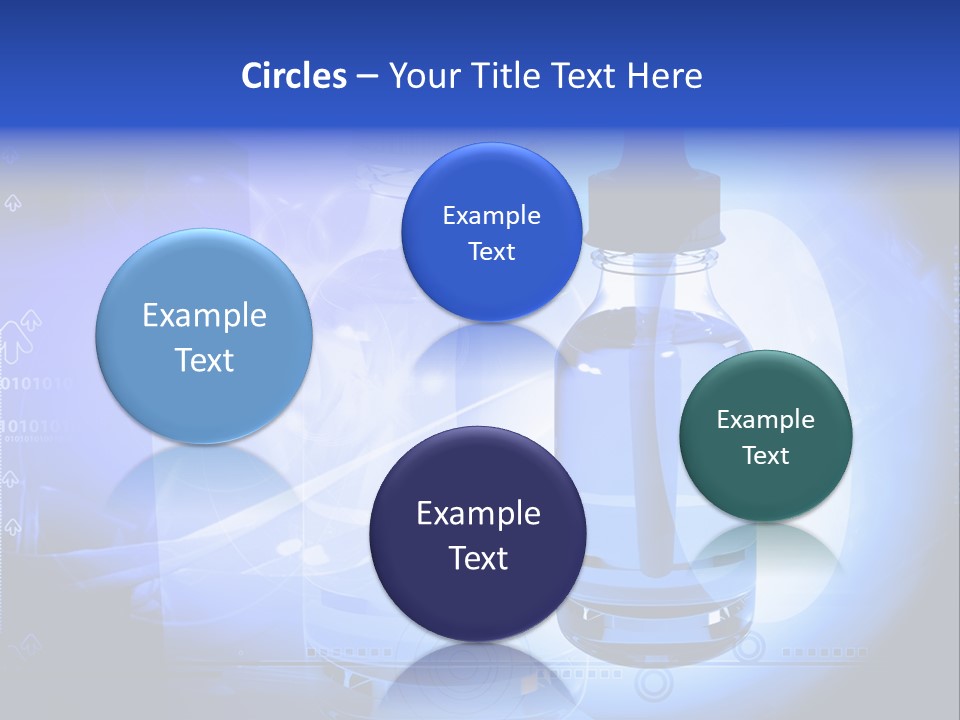 Circles – Your Title Text Here

Example Text

Example Text

Example Text

Example Text